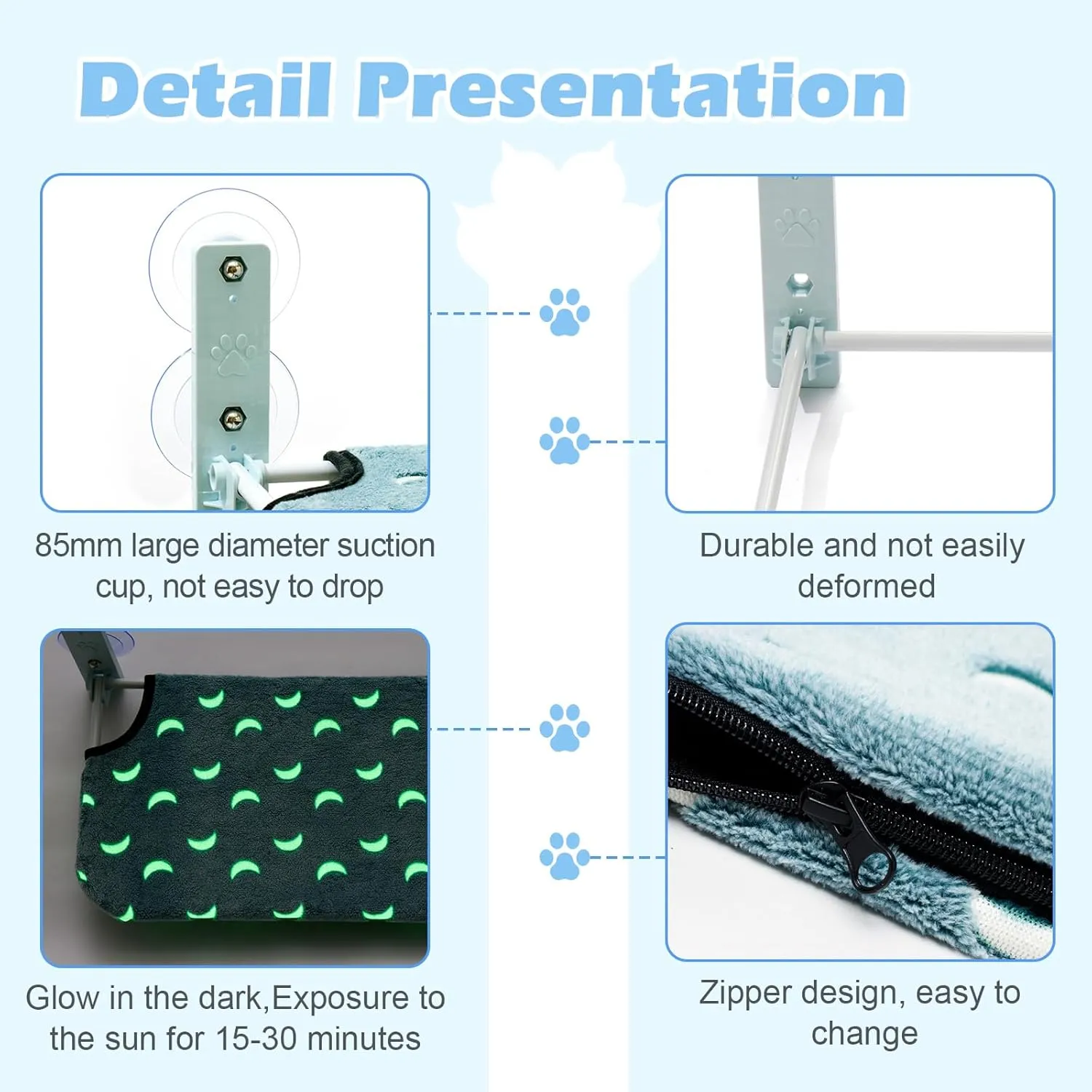 Detail Presentation

85mm large diameter suction cup, not easy to drop

Durable and not easily deformed

Glow in the dark,Exposure to the sun for 15-30 minutes

Zipper design, easy to change